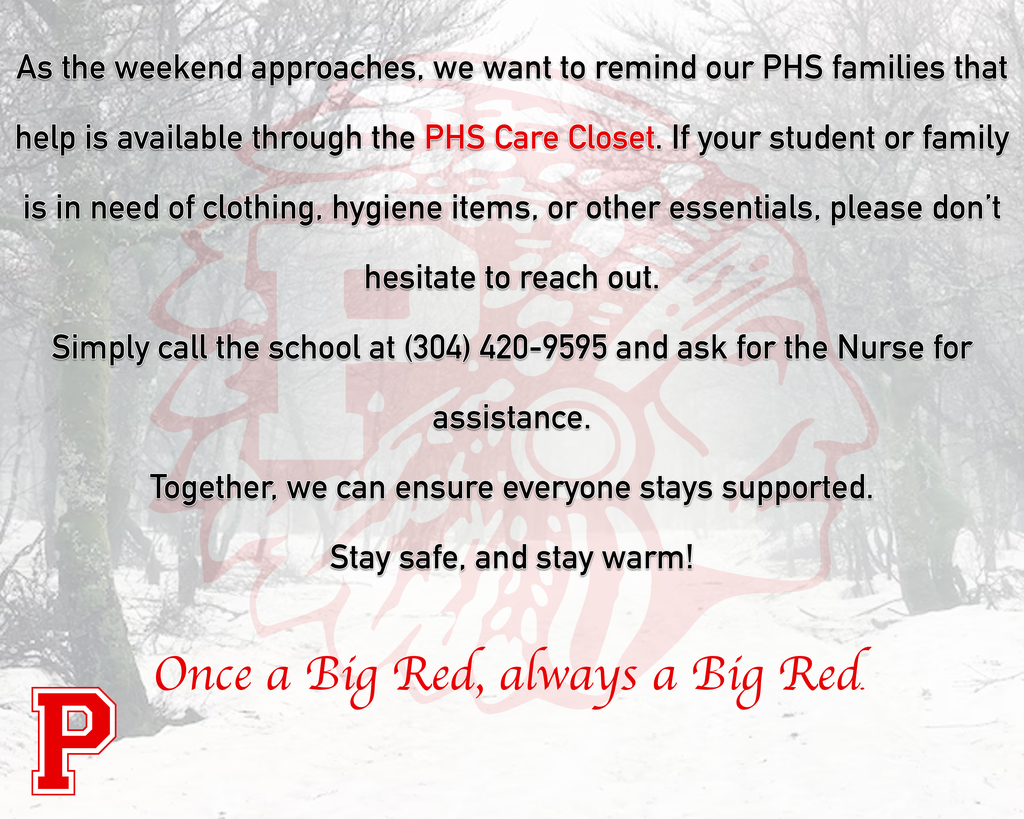 As the weekend approaches, we want to remind our PHS families that help is available through the PHS Care Closet. If your student or family is in need of clothing, hygiene items, or other essentials, please don't hesitate to reach out.

Simply call the school at (304) 420-9595 and ask for the Nurse for assistance.

Together, we can ensure everyone stays supported.

Stay safe, and stay warm!

Once a Big Red, always a Big Red.

P